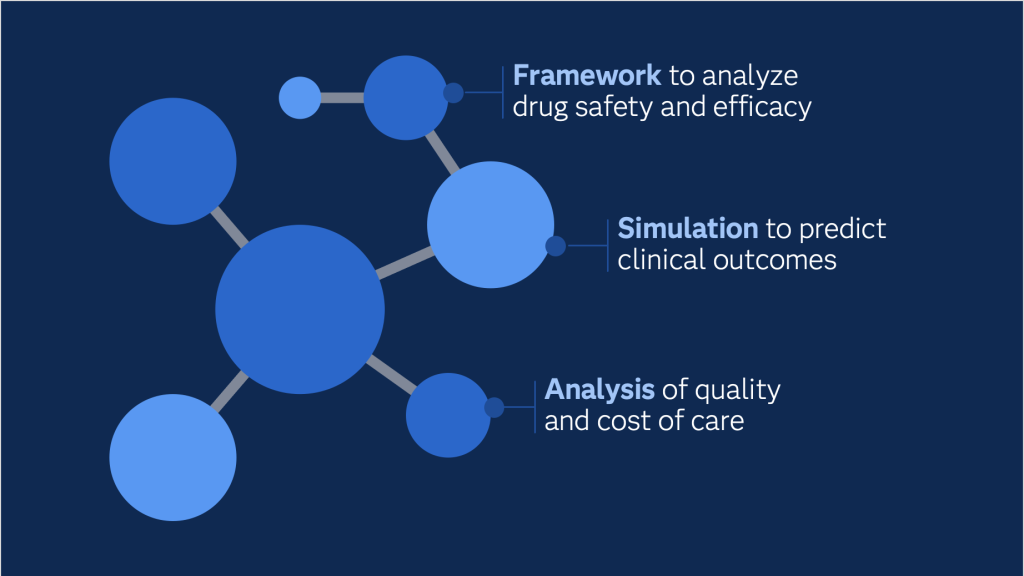 Framework to analyze drug safety and efficacy

Simulation to predict clinical outcomes

Analysis of quality and cost of care